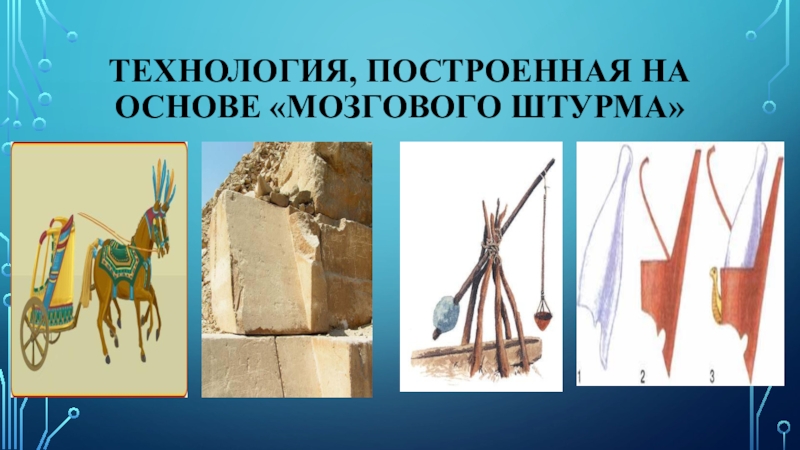 ТЕХНОЛОГИЯ, ПОСТРОЕННАЯ НА ОСНОВЕ «МОЗГОВОГО ШТУРМА»

1 2 3